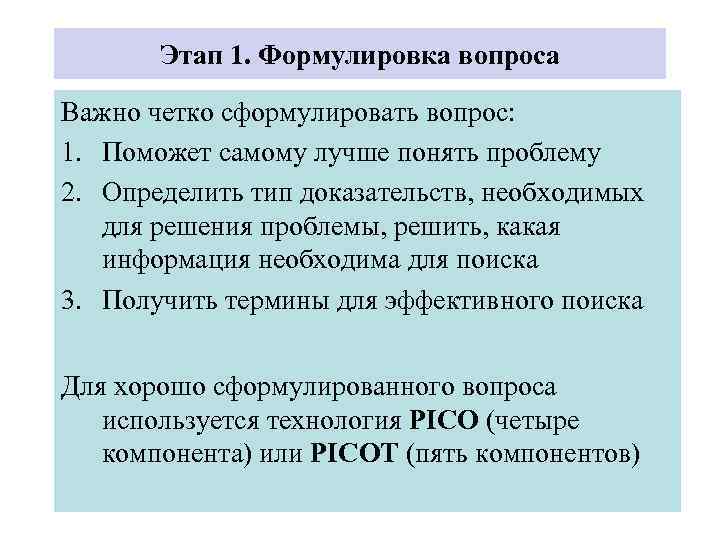 Этап 1. Формулировка вопроса

Важно четко сформулировать вопрос:

1. Поможет самому лучше понять проблему
2. Определить тип доказательств, необходимых для решения проблемы, решить, какая информация необходима для поиска
3. Получить термины для эффективного поиска

Для хорошо сформулированного вопроса используется технология PICO (четыре компонента) или PICOT (пять компонентов)